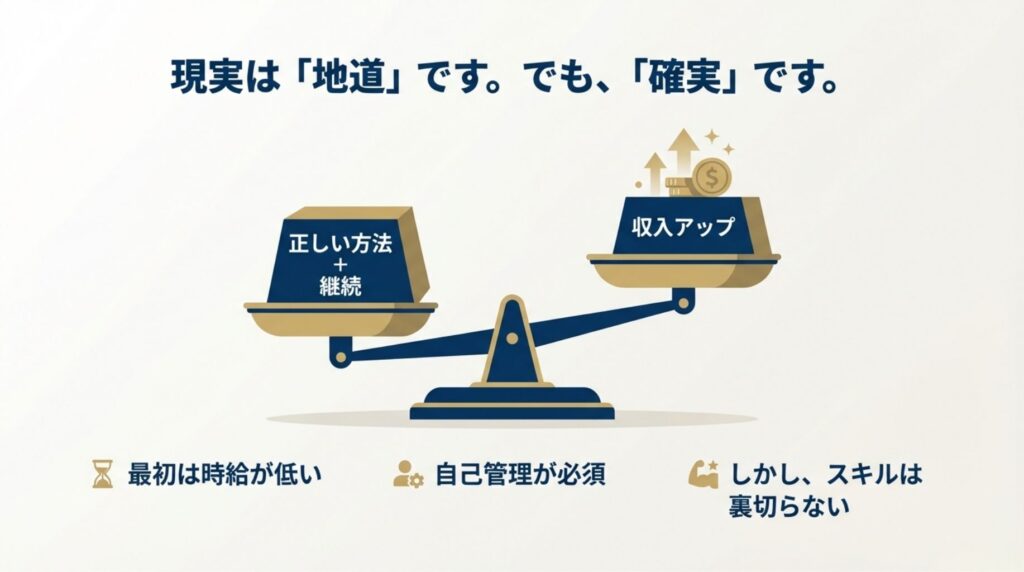 現実は「地道」です。でも、「確実」です。

正しい方法
+
継続

収入アップ

$

最初は時給が低い

自己管理が必須

しかし、スキルは裏切らない